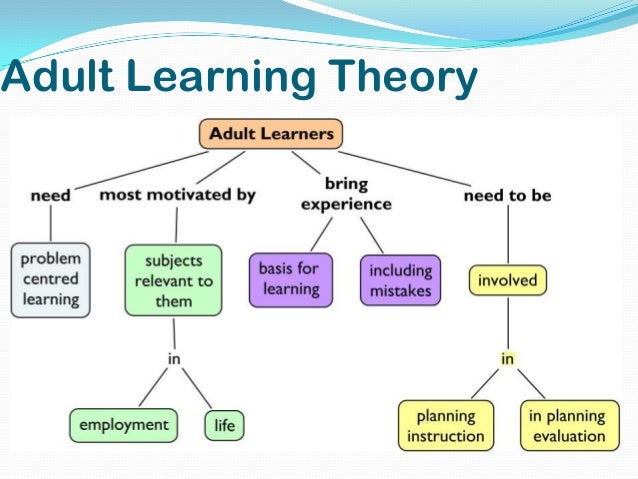 Adult Learning Theory

Adult Learners

need

problem centred learning

most motivated by

subjects relevant to them

in

employment

life

bring experience

basis for learning

including mistakes

need to be

involved

in

planning instruction

in planning evaluation